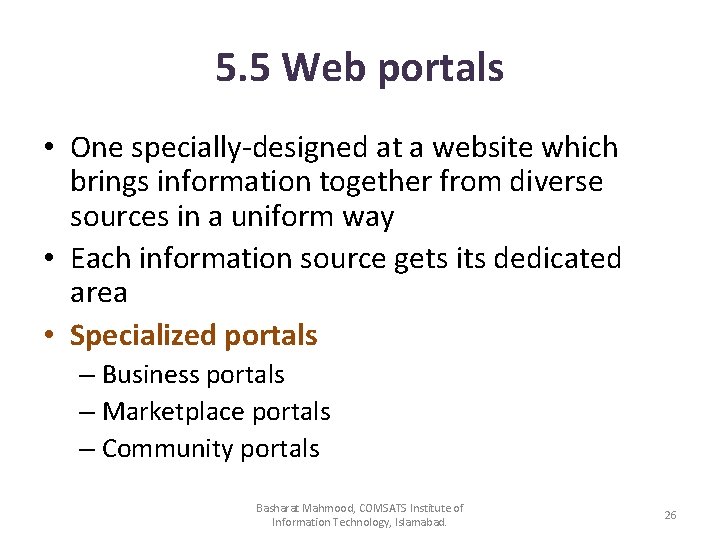 5.5 Web portals

• One specially-designed at a website which brings information together from diverse sources in a uniform way
• Each information source gets its dedicated area
• Specialized portals
– Business portals
– Marketplace portals
– Community portals

Basharat Mahmood, COMSATS Institute of Information Technology, Islamabad.

26